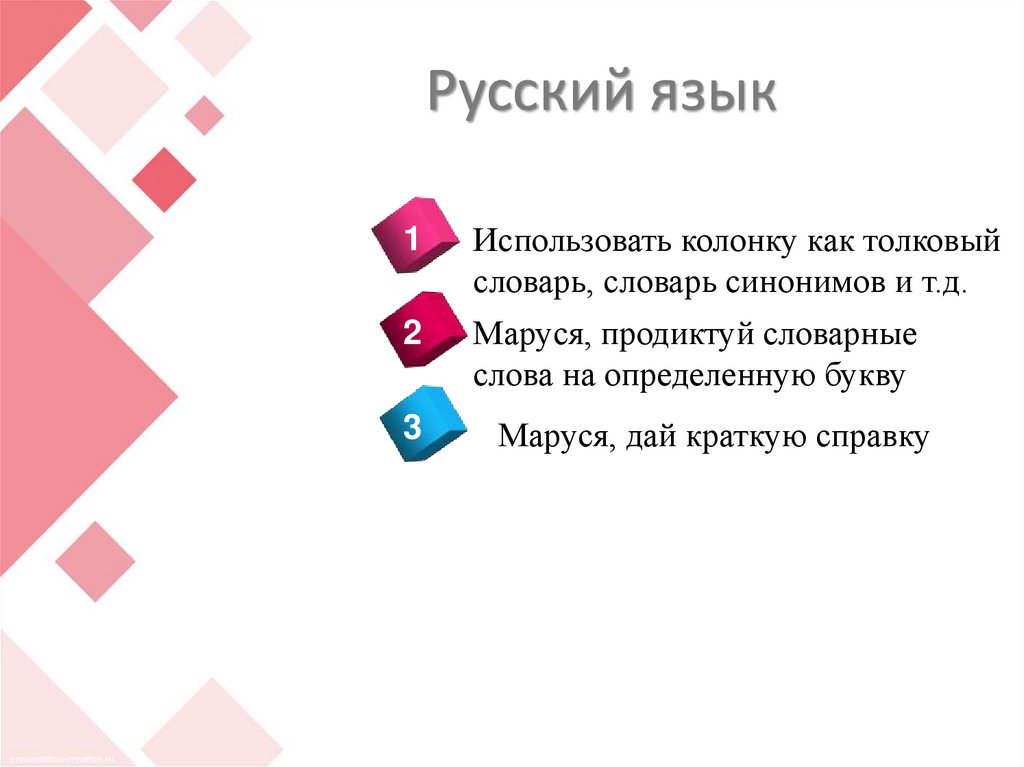 Русский язык

1 Использовать колонку как толковый словарь, словарь синонимов и т.д.

2 Маруся, продиктуй словарные слова на определенную букву

3 Маруся, дай краткую справку

presentation-creation.ru